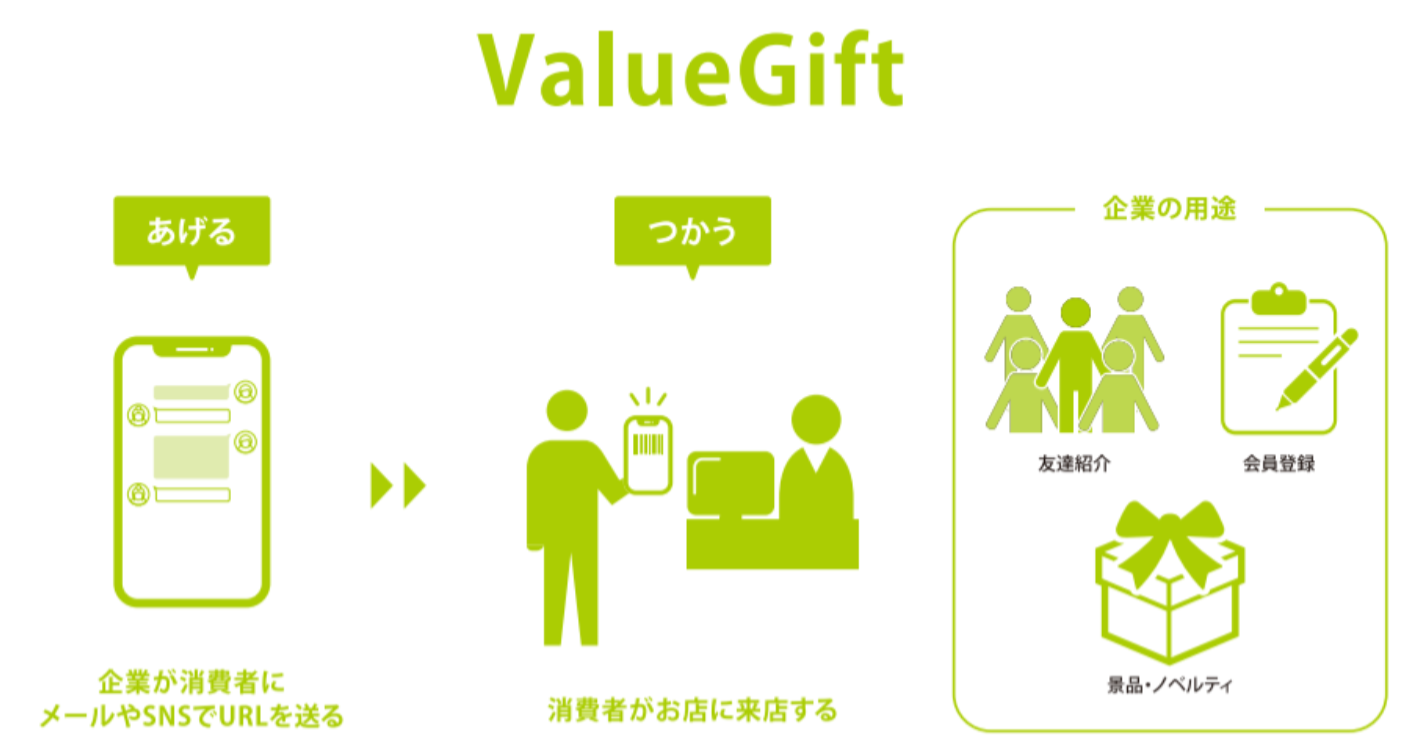 ValueGift

あげる

企業が消費者に
メールやSNSでURLを送る

つかう

消費者がお店に来店する

企業の用途

友達紹介

会員登録

景品・ノベルティ